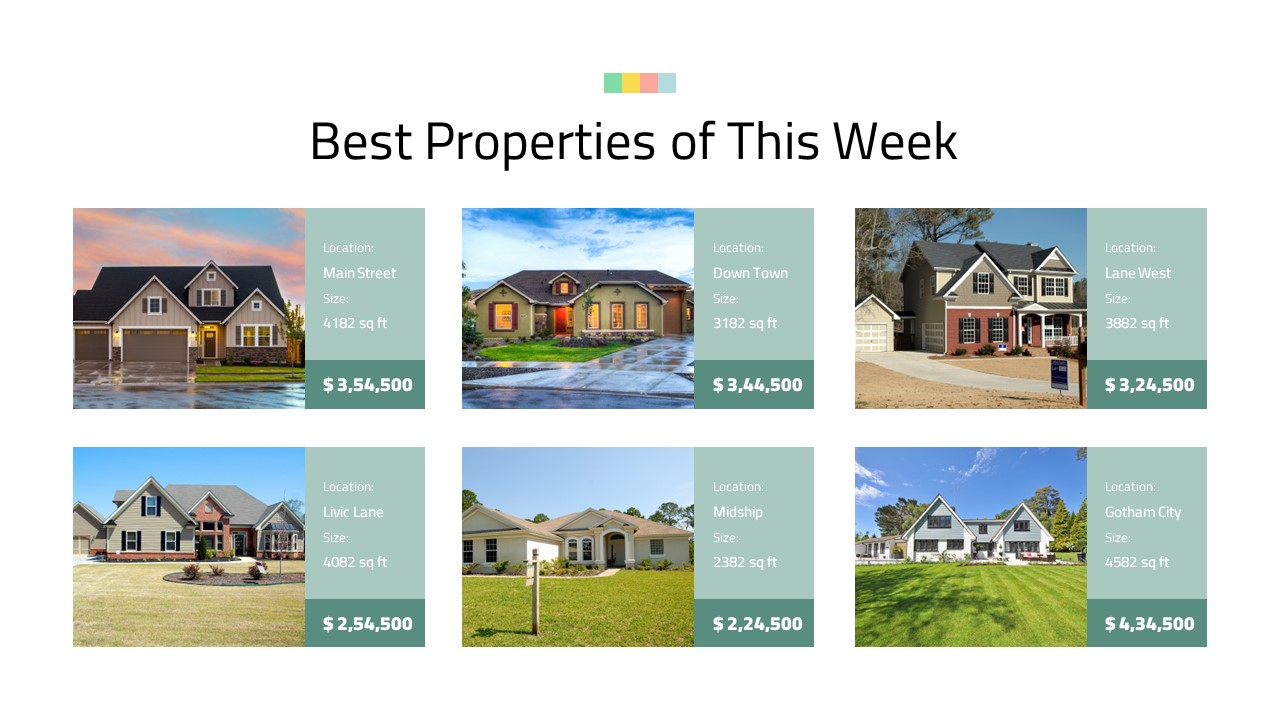 Best Properties of This Week

Location:
Main Street
Size:
4182 sq ft
$ 3,54,500

Location:
Down Town
Size:
3182 sq ft
$ 3,44,500

Location:
Lane West
Size:
3882 sq ft
$ 3,24,500

Location:
Livic Lane
Size:
4082 sq ft
$ 2,54,500

Location:
Midship
Size:
2382 sq ft
$ 2,24,500

Location:
Gotham City
Size:
4582 sq ft
$ 4,34,500